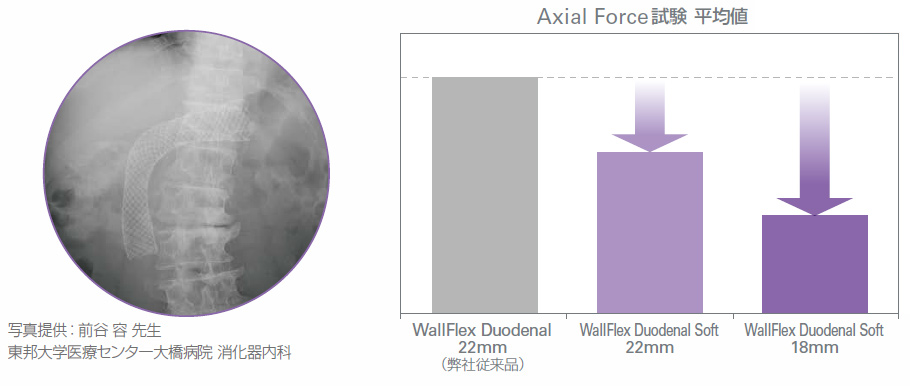 写真提供：前谷 容 先生
東邦大学医療センター大橋病院 消化器内科

Axial Force試験 平均値

WallFlex Duodenal
22mm
（弊社従来品）

WallFlex Duodenal Soft
22mm

WallFlex Duodenal Soft
18mm